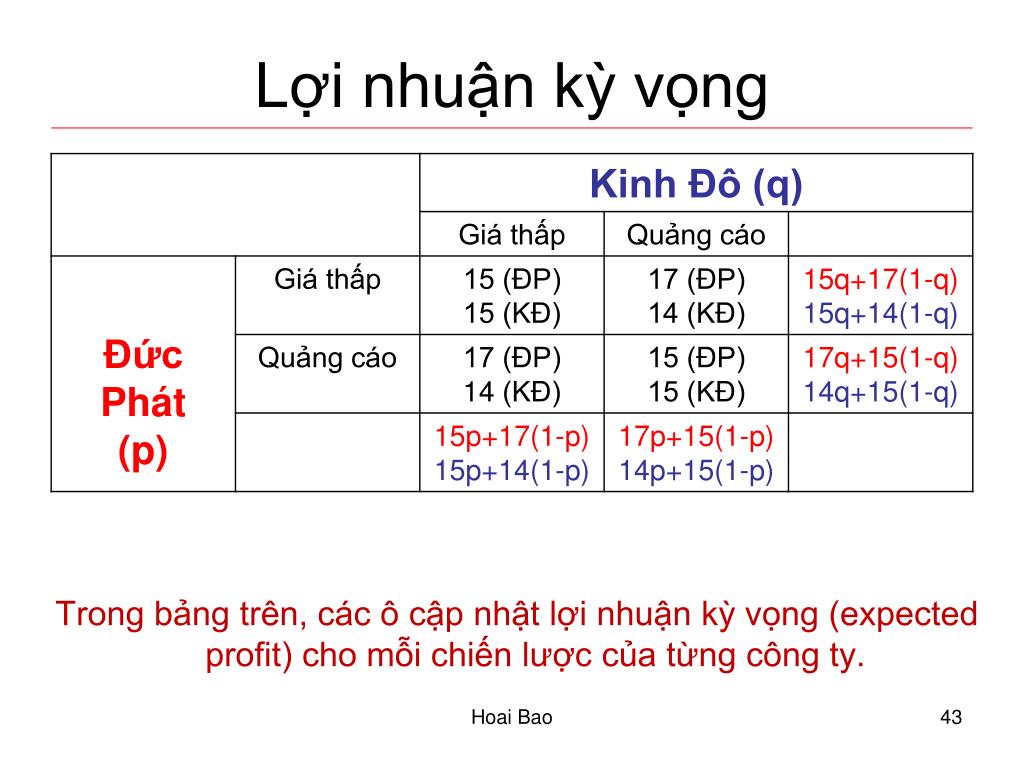 Lợi nhuận kỳ vọng

| | | Kinh Đô (q) | | |
|---|---|---|---|---|
| | | Giá thấp | Quảng cáo | |
| Đức Phát (p) | Giá thấp | 15 (ĐP) 15 (KĐ) | 17 (ĐP) 14 (KĐ) | 15q+17(1-q) 15q+14(1-q) |
| | Quảng cáo | 17 (ĐP) 14 (KĐ) | 15 (ĐP) 15 (KĐ) | 17q+15(1-q) 14q+15(1-q) |
| | | 15p+17(1-p) 15p+14(1-p) | 17p+15(1-p) 14p+15(1-p) | |

Trong bảng trên, các ô cập nhật lợi nhuận kỳ vọng (expected profit) cho mỗi chiến lược của từng công ty.

Hoai Bao

43